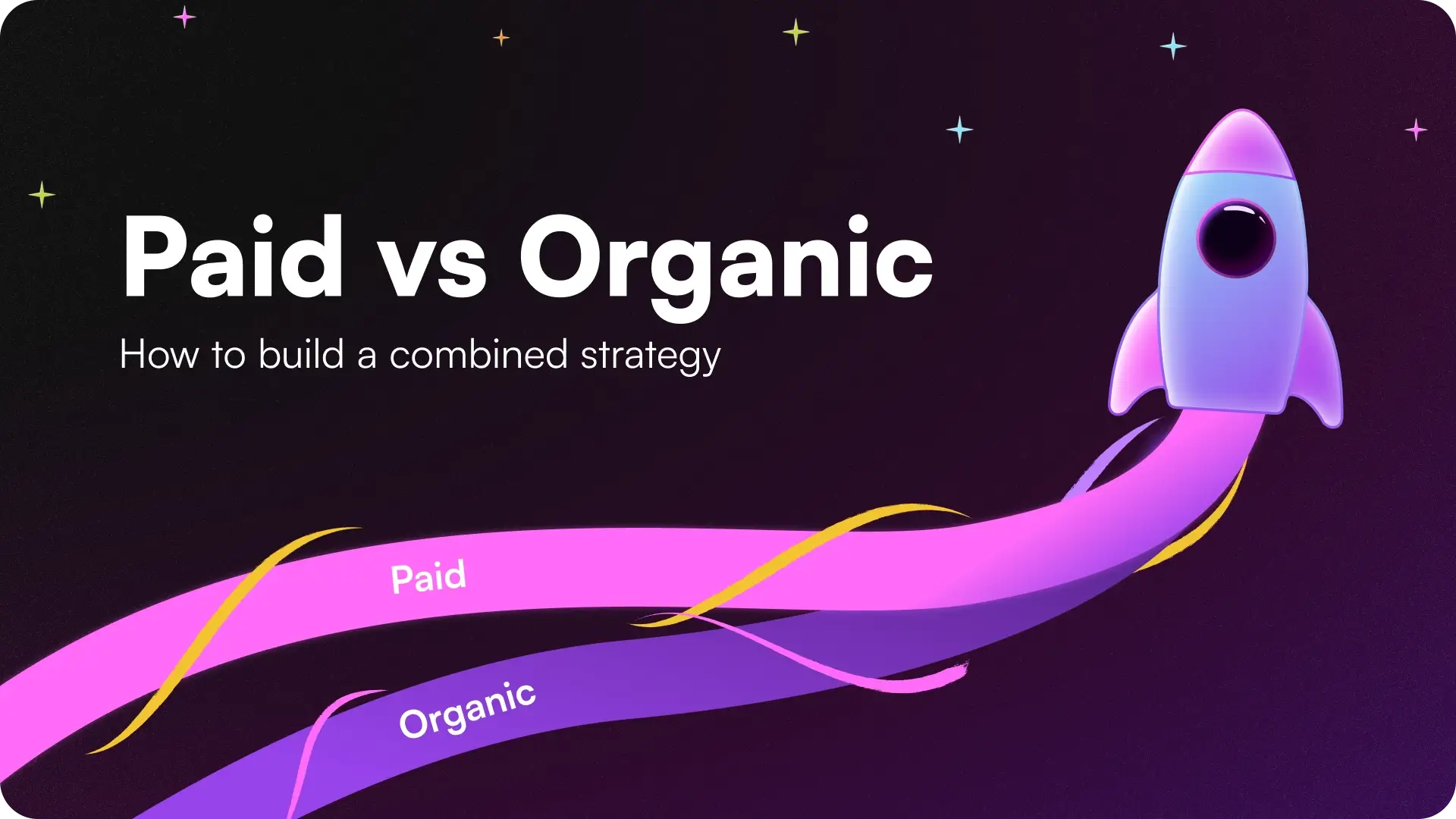 Paid vs Organic

How to build a combined strategy

Paid

Organic